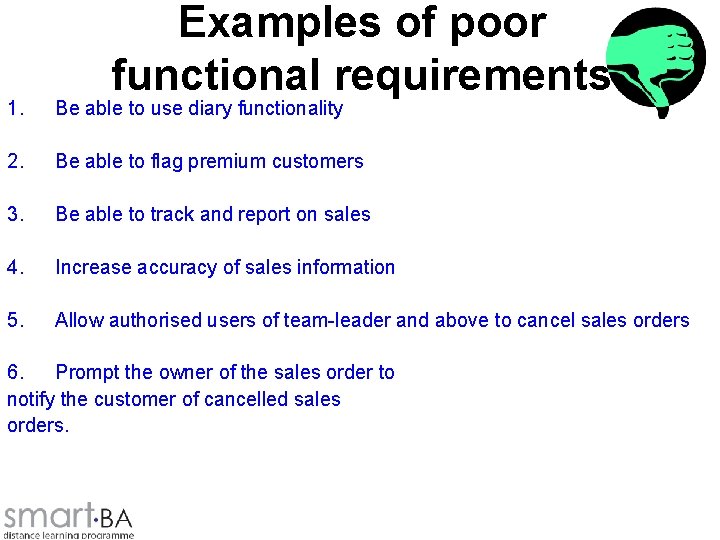 Examples of poor functional requirements

1. Be able to use diary functionality

2. Be able to flag premium customers

3. Be able to track and report on sales

4. Increase accuracy of sales information

5. Allow authorised users of team-leader and above to cancel sales orders

6. Prompt the owner of the sales order to notify the customer of cancelled sales orders.

smart·BA
distance learning programme